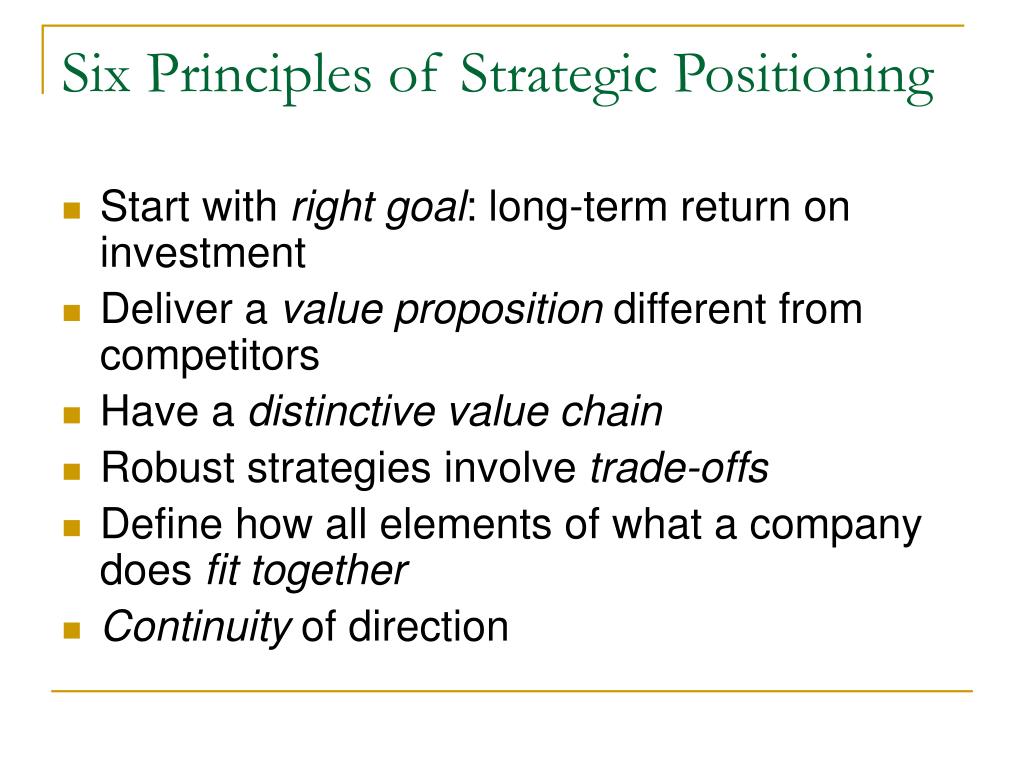 Six Principles of Strategic Positioning

- Start with right goal: long-term return on investment
- Deliver a value proposition different from competitors
- Have a distinctive value chain
- Robust strategies involve trade-offs
- Define how all elements of what a company does fit together
- Continuity of direction